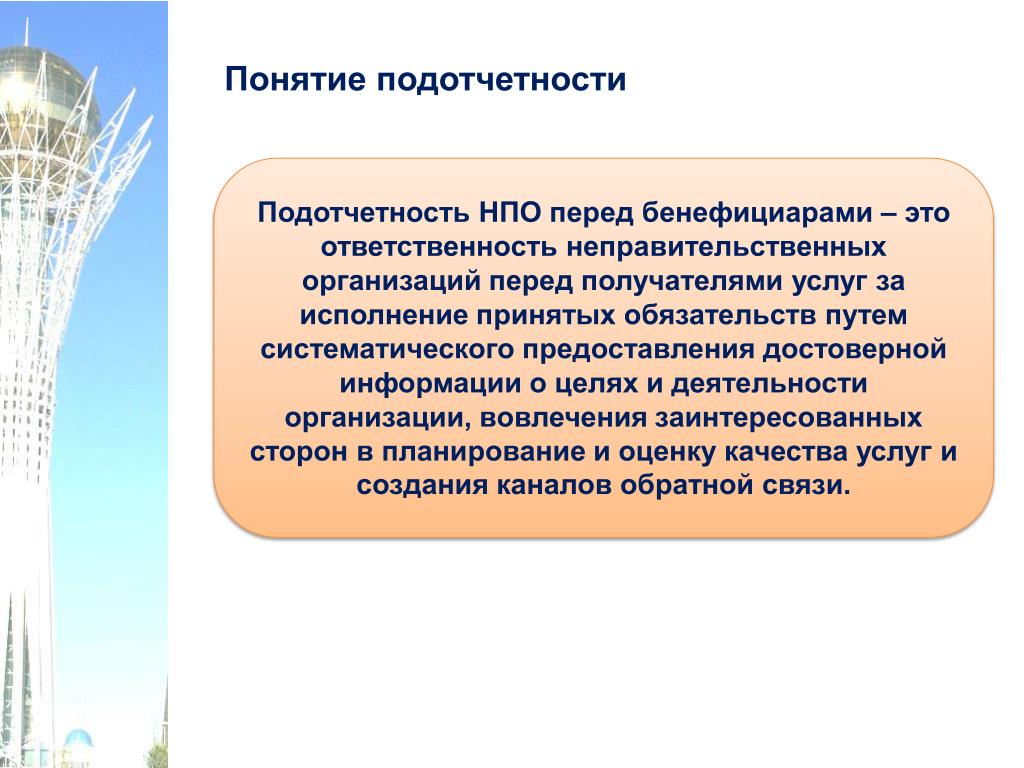 Понятие подотчетности

Подотчетность НПО перед бенефициарами – это ответственность неправительственных организаций перед получателями услуг за исполнение принятых обязательств путем систематического предоставления достоверной информации о целях и деятельности организации, вовлечения заинтересованных сторон в планирование и оценку качества услуг и создания каналов обратной связи.